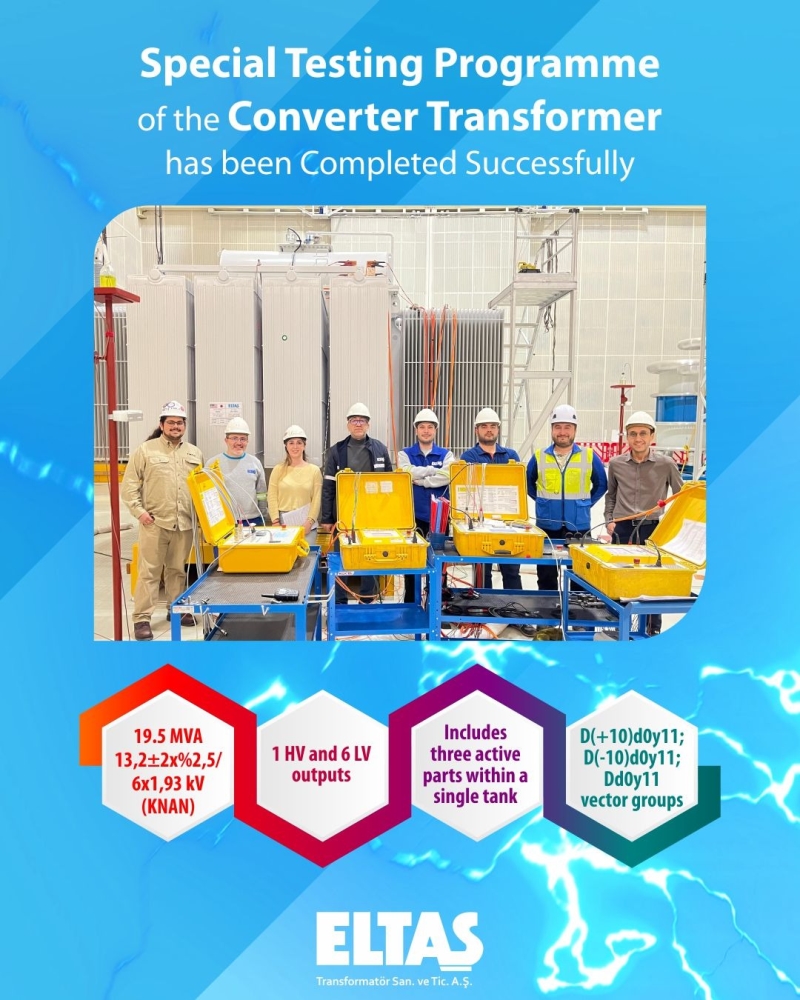 Special Testing Programme of the Converter Transformer has been Completed Successfully

19.5 MVA 13,2±2x%2,5/ 6x1,93 kV (KNAN)

1 HV and 6 LV outputs

Includes three active parts within a single tank

D(+10)d0y11; D(-10)d0y11; Dd0y11 vector groups

ELTAŞ
Transformatör San. ve Tic. A.Ş.